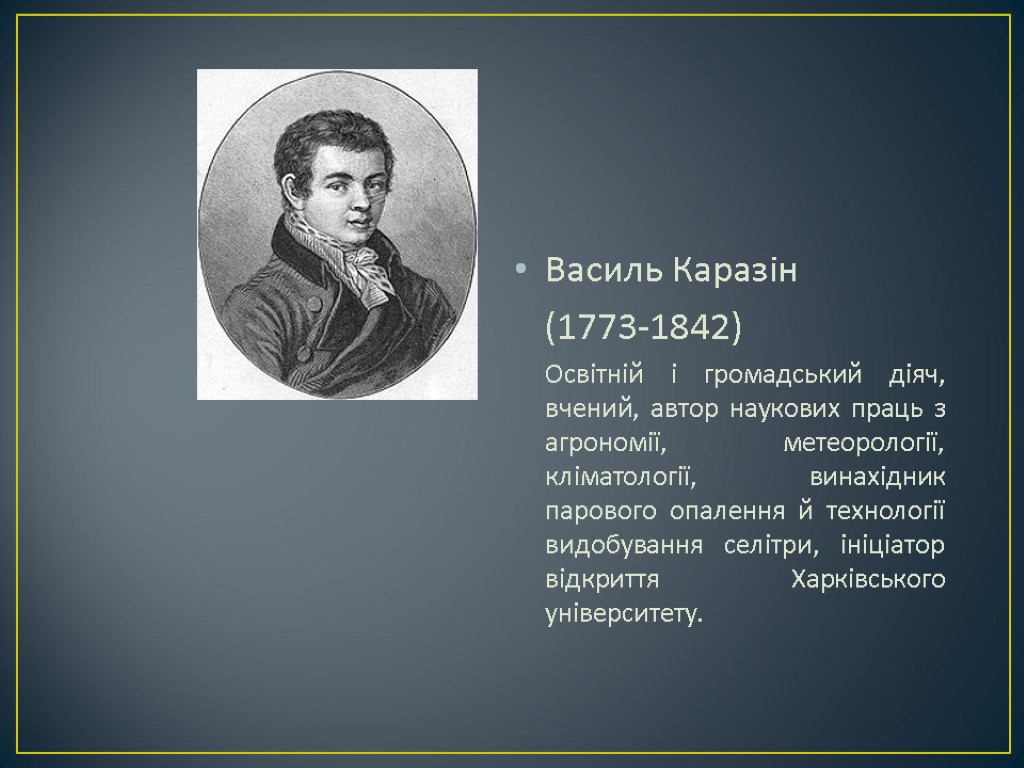 • Василь Каразін

(1773-1842)

Освітній і громадський діяч, вчений, автор наукових праць з агрономії, метеорології, кліматології, винахідник парового опалення й технології видобування селітри, ініціатор відкриття Харківського університету.